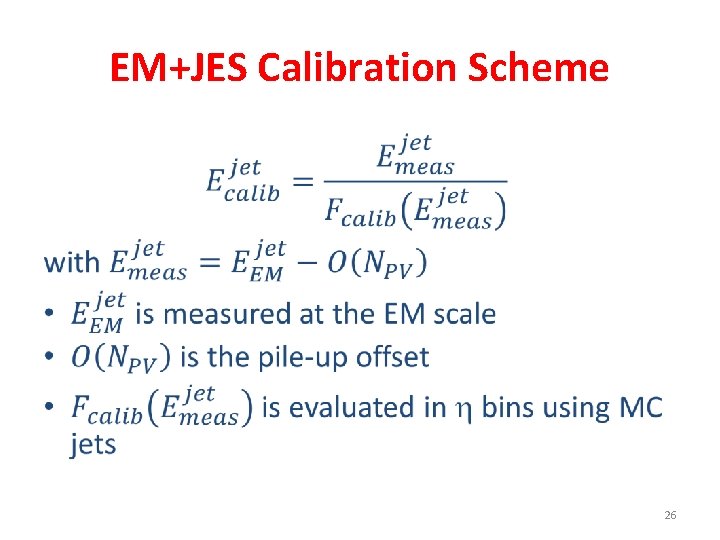 EM+JES Calibration Scheme

$E_{calib}^{jet} = \frac{E_{meas}^{jet}}{F_{calib}(E_{meas}^{jet})}$

with $E_{meas}^{jet} = E_{EM}^{jet} - O(N_{PV})$

• $E_{EM}^{jet}$ is measured at the EM scale
• $O(N_{PV})$ is the pile-up offset
• $F_{calib}(E_{meas}^{jet})$ is evaluated in $\eta$ bins using MC jets

26